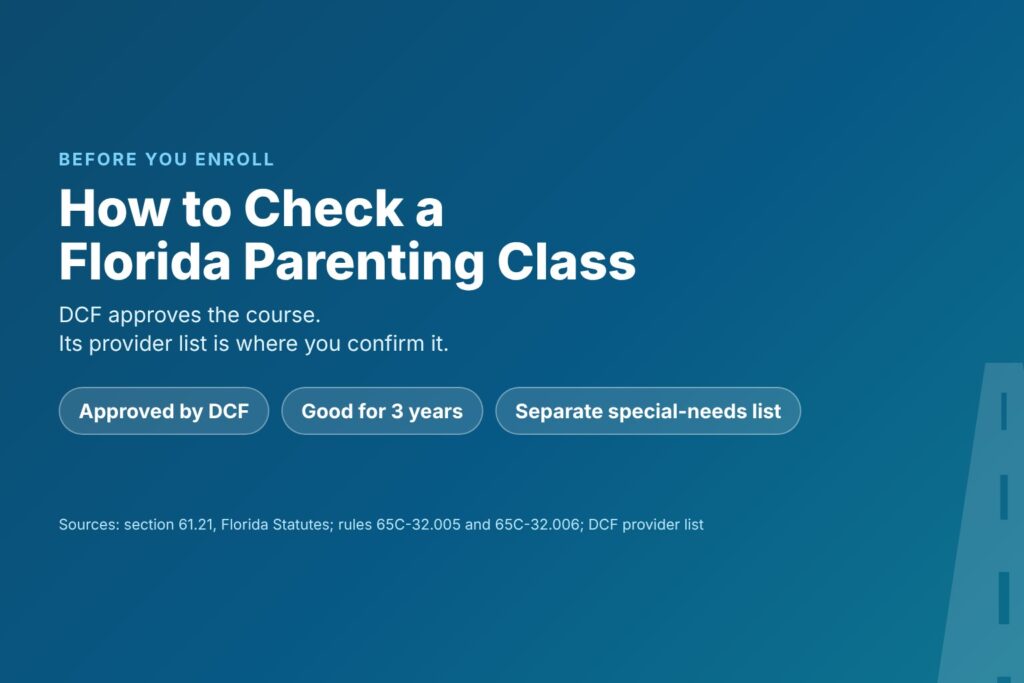 BEFORE YOU ENROLL

How to Check a Florida Parenting Class

DCF approves the course.
Its provider list is where you confirm it.

Approved by DCF

Good for 3 years

Separate special-needs list

Sources: section 61.21, Florida Statutes; rules 65C-32.005 and 65C-32.006; DCF provider list